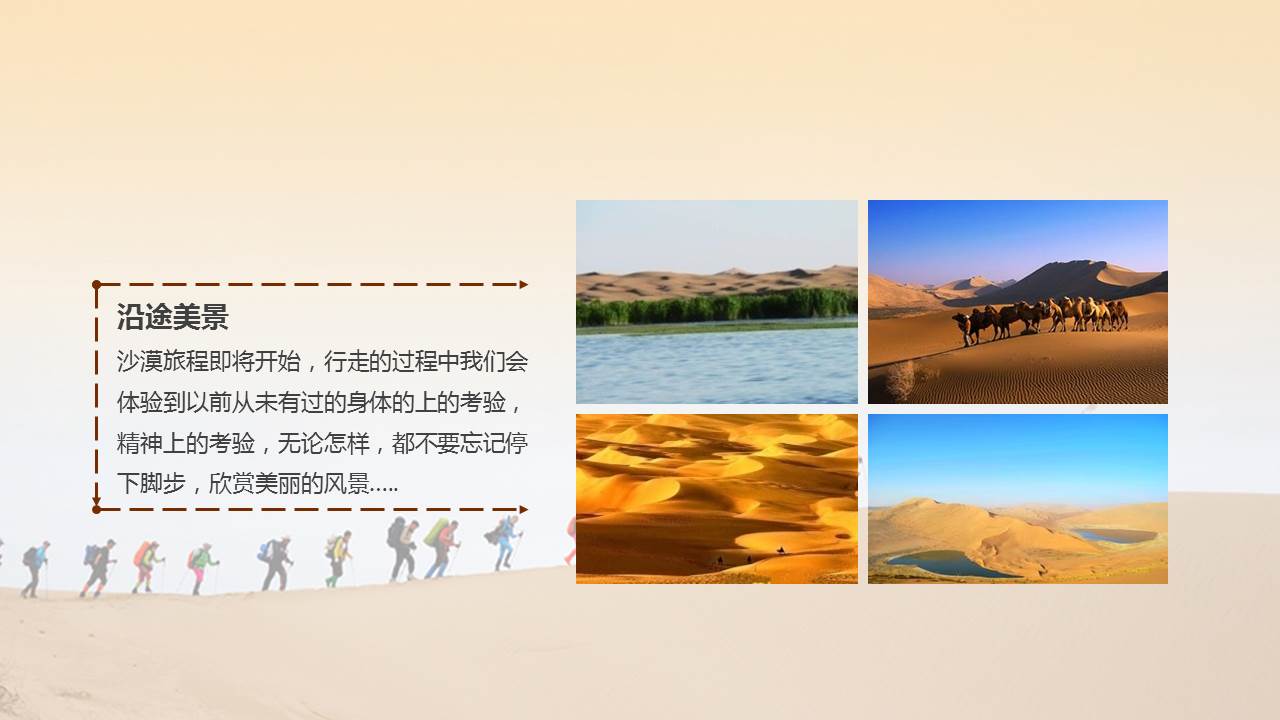 沿途美景

沙漠旅程即将开始，行走的过程中我们会体验到以前从未有过的身体的上的考验，精神上的考验，无论怎样，都不要忘记停下脚步，欣赏美丽的风景.....